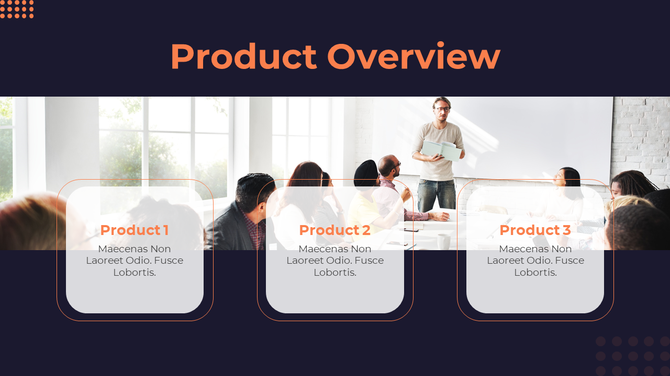 Product Overview

Product 1
Maecenas Non Laoreet Odio. Fusce Lobortis.

Product 2
Maecenas Non Laoreet Odio. Fusce Lobortis.

Product 3
Maecenas Non Laoreet Odio. Fusce Lobortis.